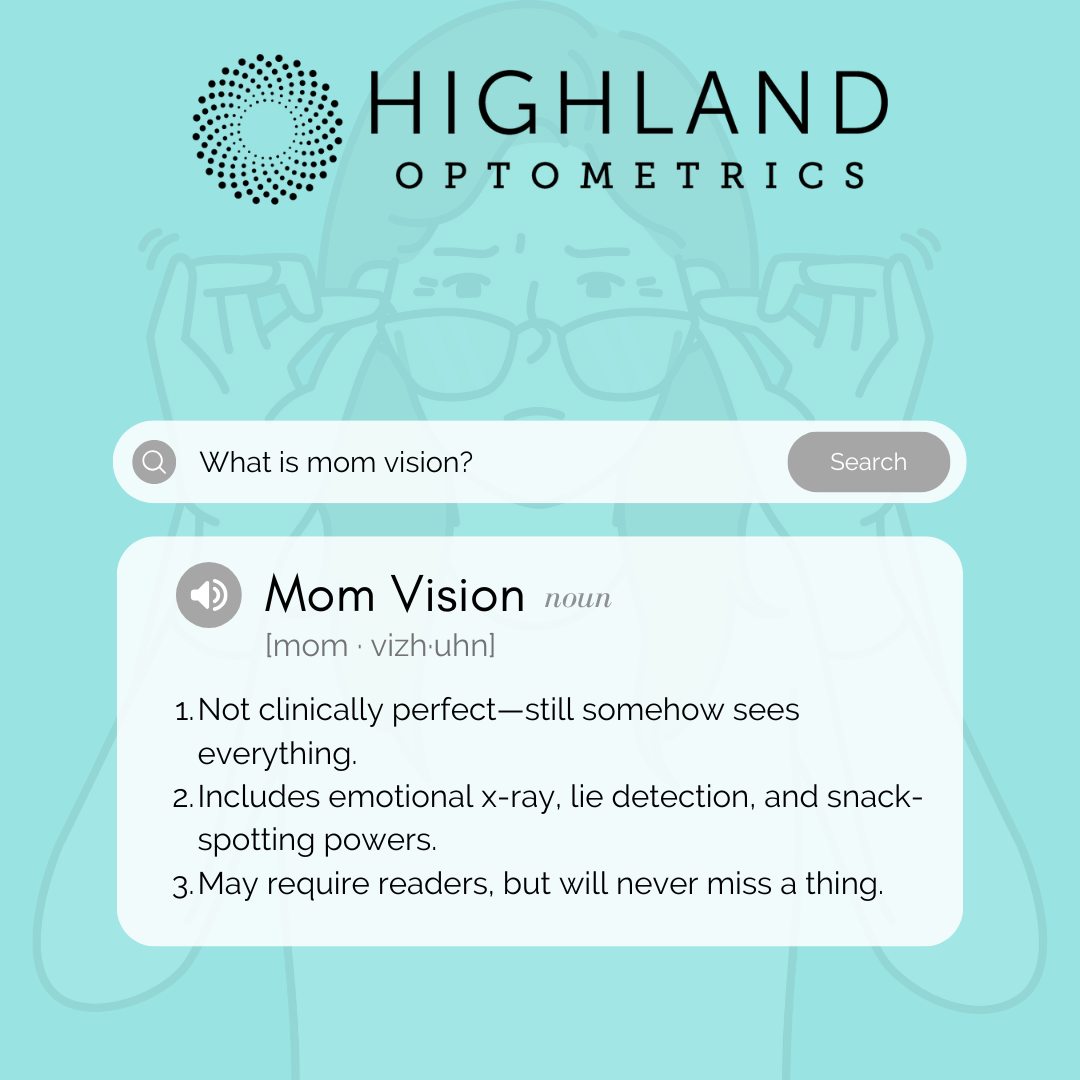 HIGHLAND
OPTOMETRICS

What is mom vision?

Search

Mom Vision noun
[mom · vizh·uhn]

1. Not clinically perfect—still somehow sees everything.
2. Includes emotional x-ray, lie detection, and snack-spotting powers.
3. May require readers, but will never miss a thing.